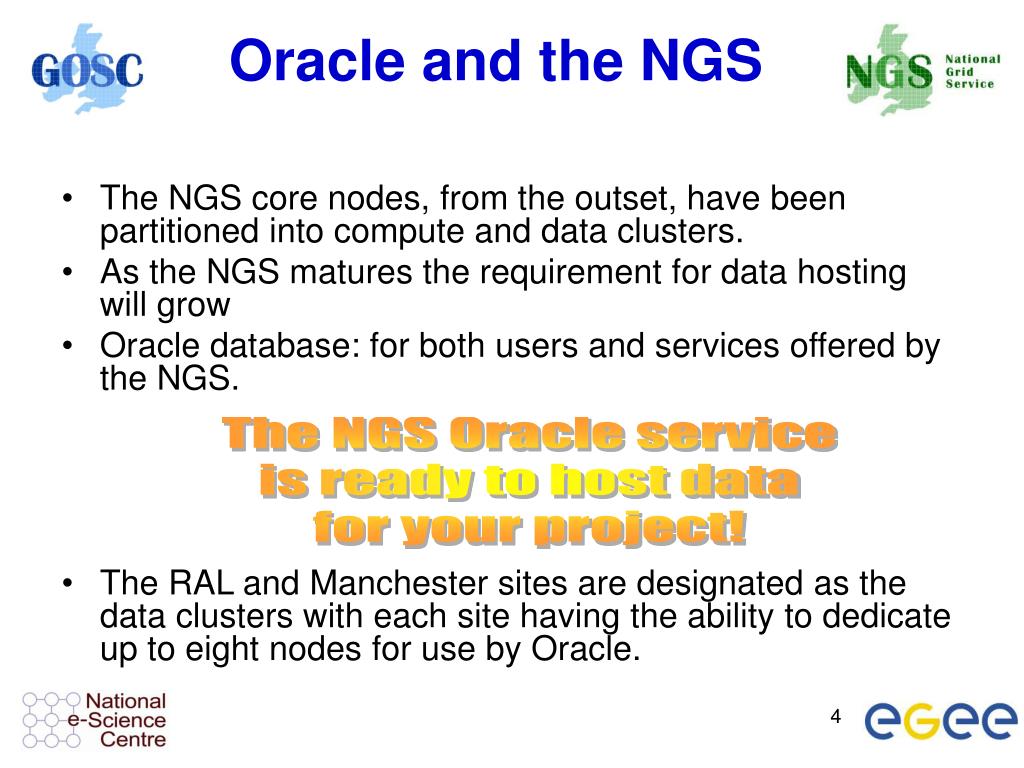 GOSC

Oracle and the NGS

NGS National Grid Service

• The NGS core nodes, from the outset, have been partitioned into compute and data clusters.
• As the NGS matures the requirement for data hosting will grow
• Oracle database: for both users and services offered by the NGS.

The NGS Oracle service is ready to host data for your project!

• The RAL and Manchester sites are designated as the data clusters with each site having the ability to dedicate up to eight nodes for use by Oracle.

National e-Science Centre

4

egee